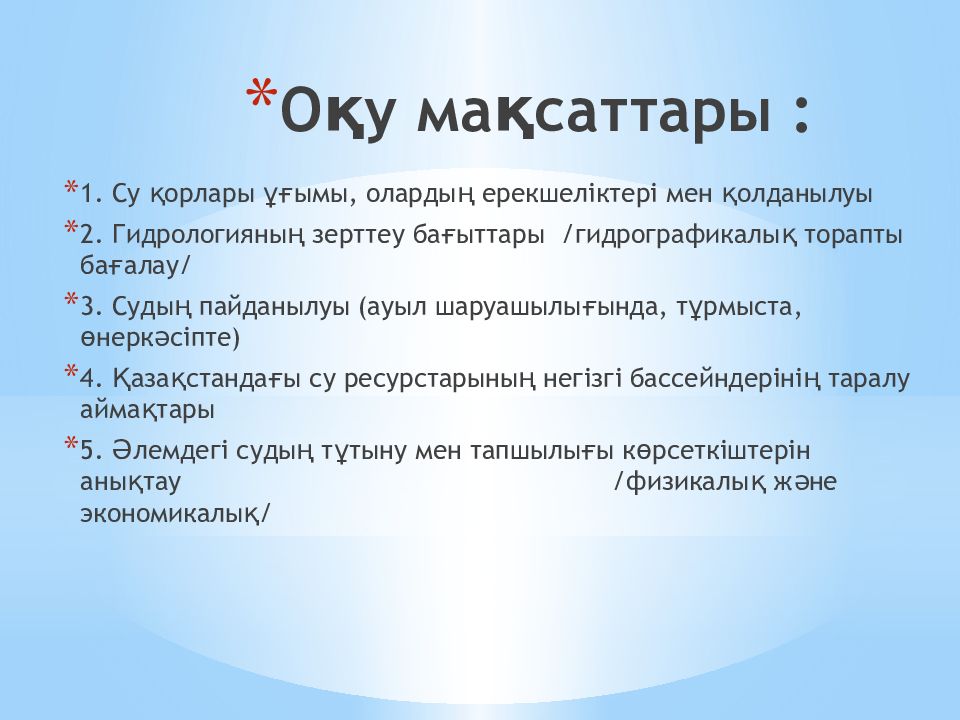 *Оқу мақсаттары :

*1. Су қорлары ұғымы, олардың ерекшеліктері мен қолданылуы

*2. Гидрологияның зерттеу бағыттары /гидрографикалық торапты бағалау/

*3. Судың пайданылуы (ауыл шаруашылығында, тұрмыста, өнеркәсіпте)

*4. Қазақстандағы су ресурстарының негізгі бассейндерінің таралу аймақтары

*5. Әлемдегі судың тұтыну мен тапшылығы көрсеткіштерін анықтау /физикалық және экономикалық/